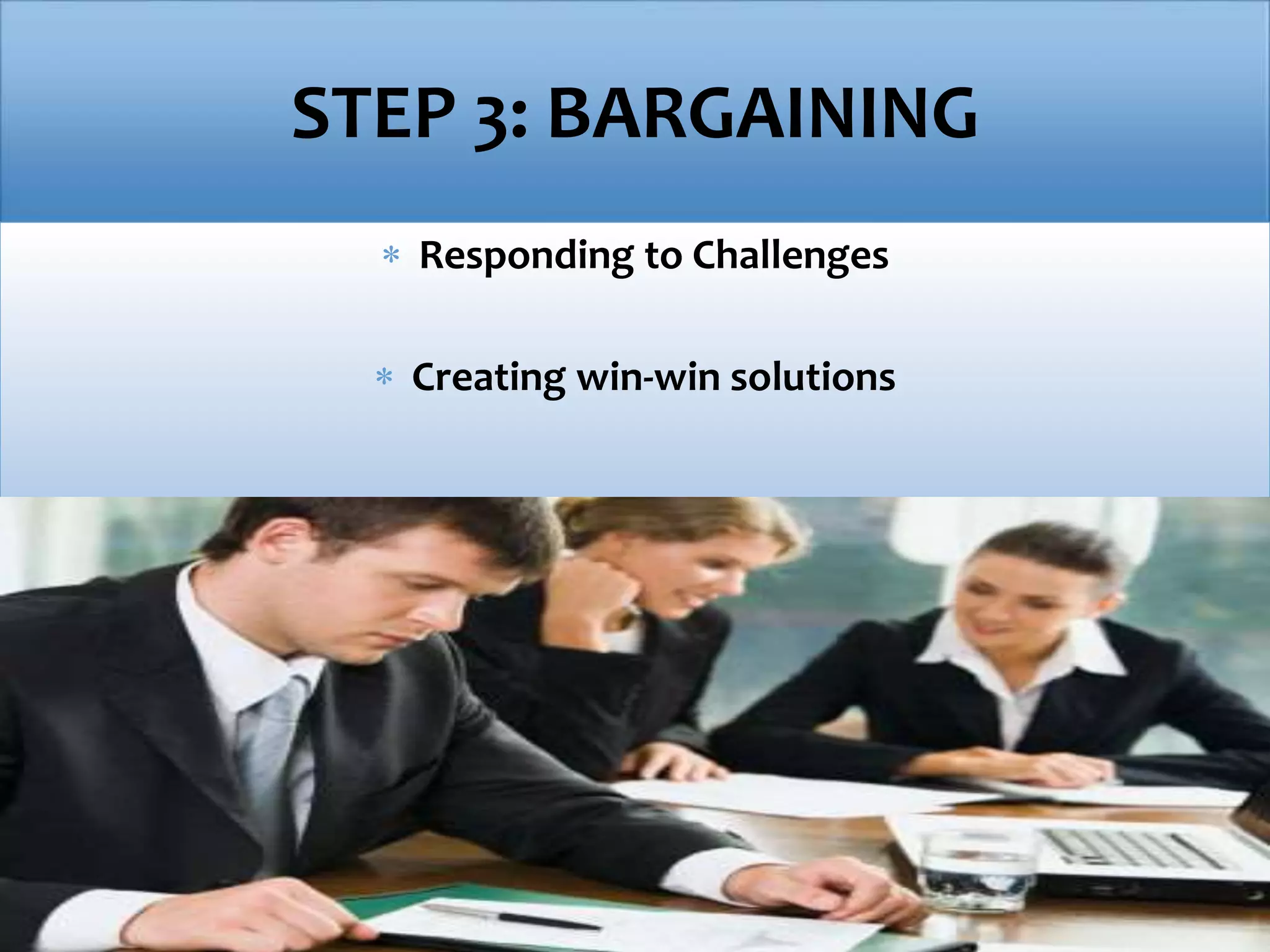 STEP 3: BARGAINING

* Responding to Challenges

* Creating win-win solutions